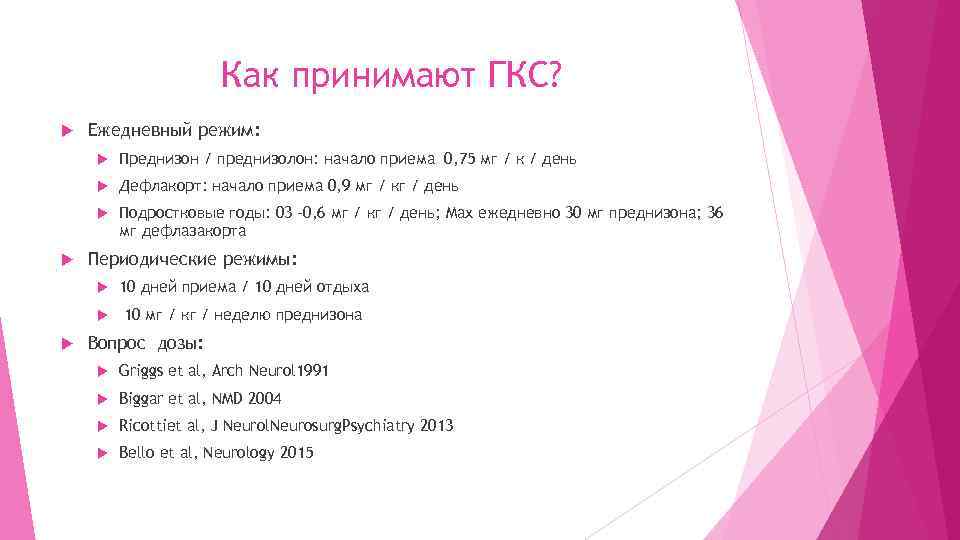 Как принимают ГКС?

Ежедневный режим:

Преднизон / преднизолон: начало приема 0,75 мг / к / день

Дефлакорт: начало приема 0,9 мг / кг / день

Подростковые годы: 03 -0,6 мг / кг / день; Max ежедневно 30 мг преднизона; 36 мг дефлазакорта

Периодические режимы:

10 дней приема / 10 дней отдыха

10 мг / кг / неделю преднизона

Вопрос дозы:

Griggs et al, Arch Neurol1991

Biggar et al, NMD 2004

Ricottiet al, J NeurolNeurosurgPsychiatry 2013

Bello et al, Neurology 2015